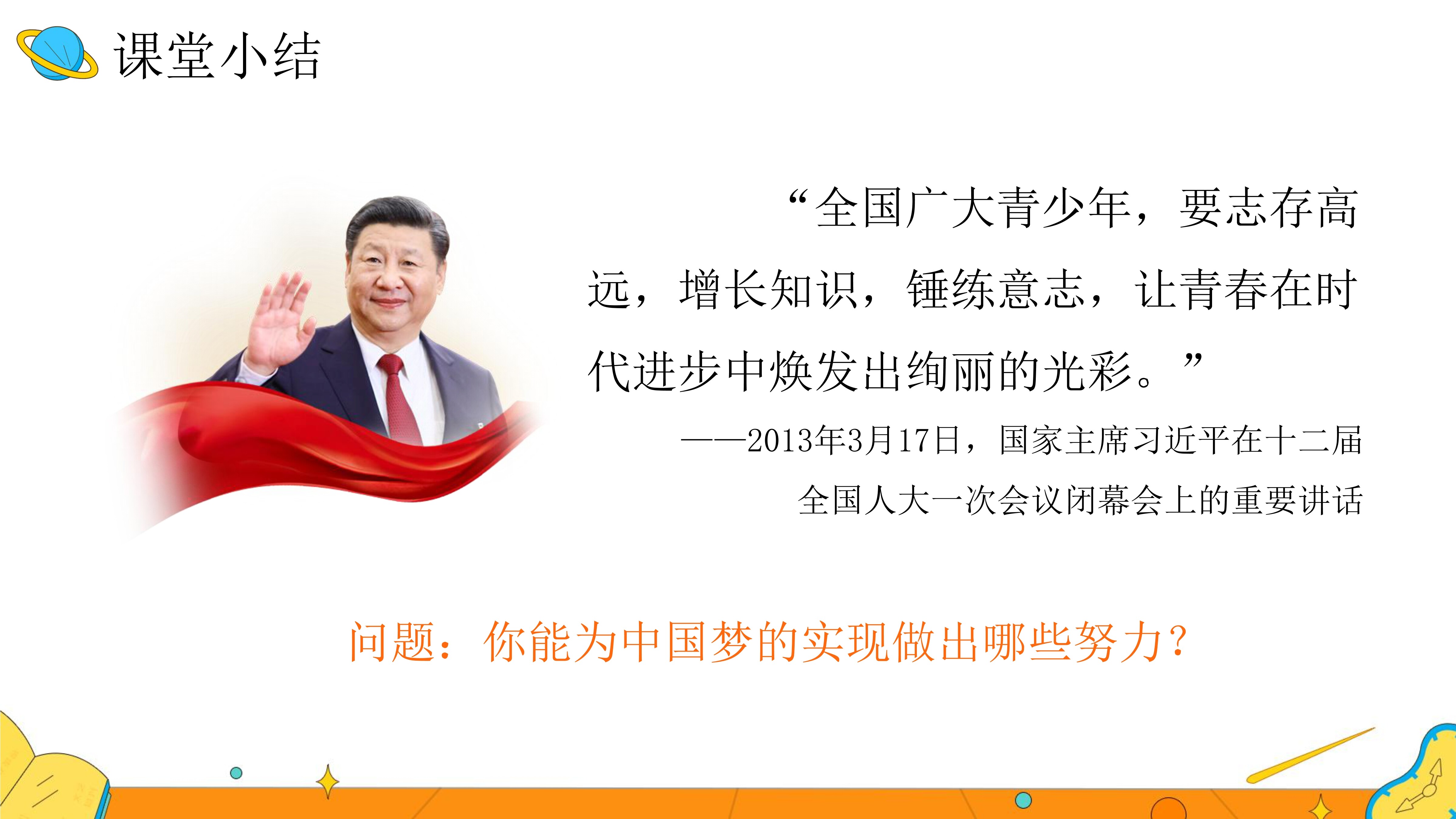 课堂小结

“全国广大青少年，要志存高远，增长知识，锤练意志，让青春在时代进步中焕发出绚丽的光彩。”

——2013年3月17日，国家主席习近平在十二届全国人大一次会议闭幕会上的重要讲话

问题：你能为中国梦的实现做出哪些努力？